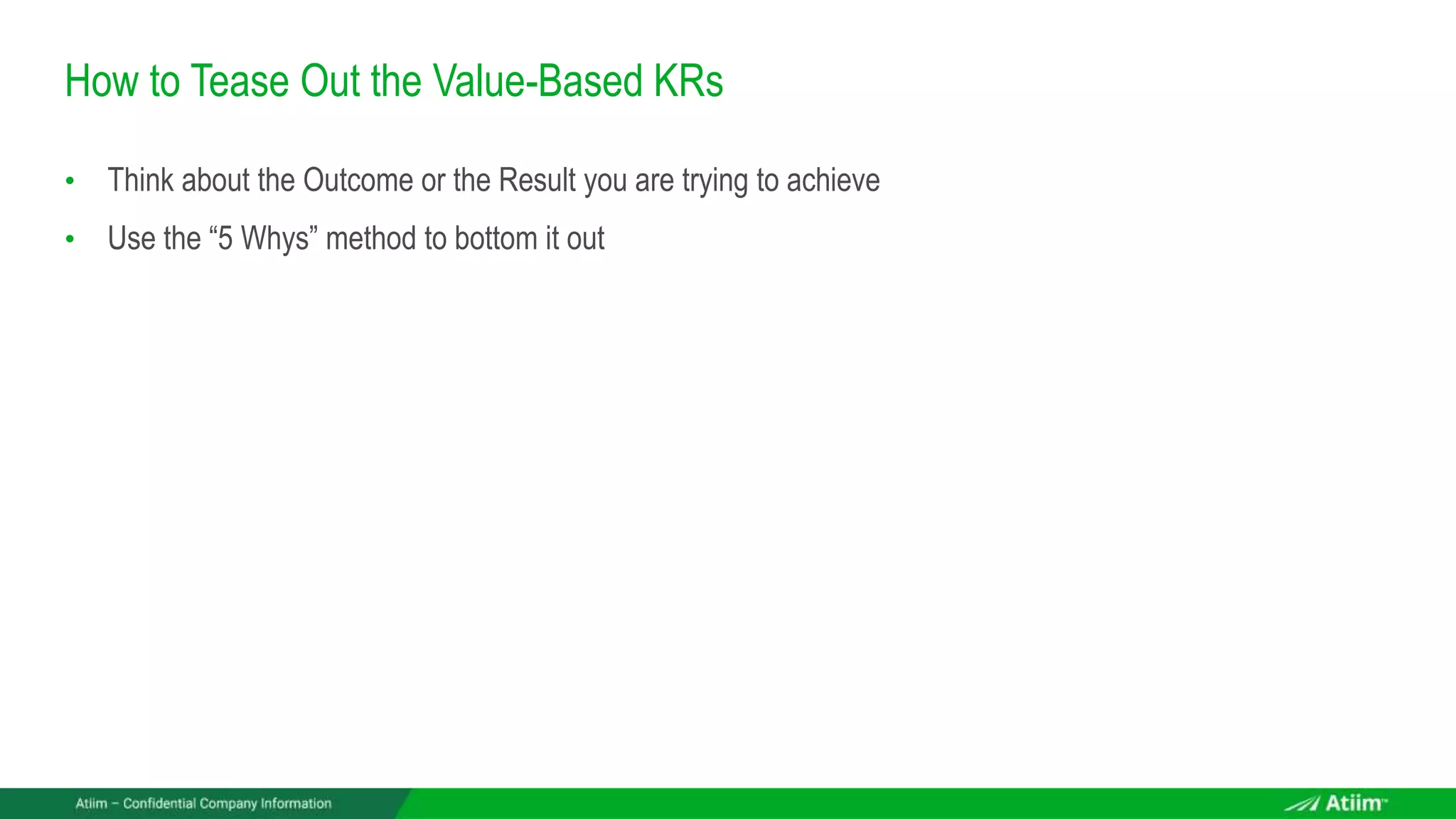 How to Tease Out the Value-Based KRs

• Think about the Outcome or the Result you are trying to achieve

• Use the “5 Whys” method to bottom it out

Atiim – Confidential Company Information

Atiim™